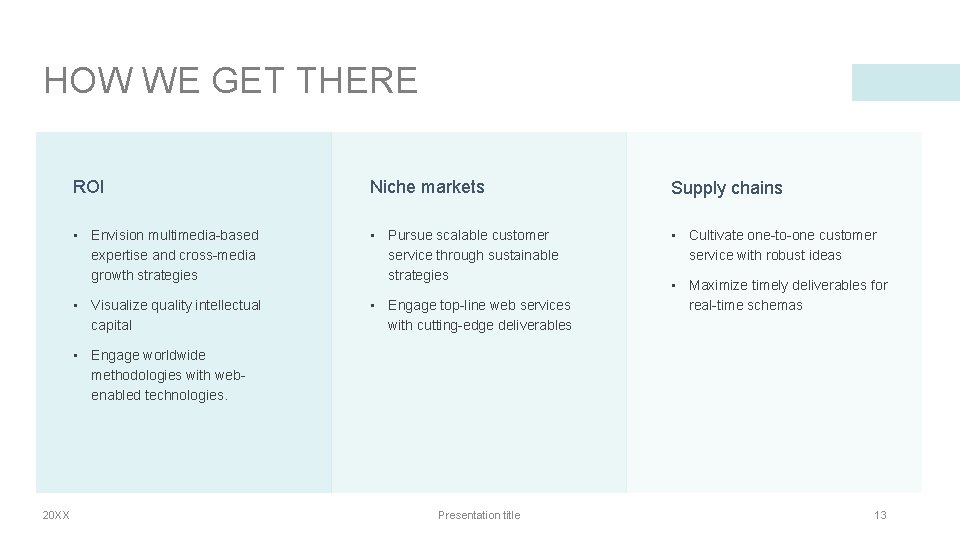 HOW WE GET THERE

ROI

• Envision multimedia-based expertise and cross-media growth strategies

• Visualize quality intellectual capital

• Engage worldwide methodologies with web-enabled technologies.

Niche markets

• Pursue scalable customer service through sustainable strategies

• Engage top-line web services with cutting-edge deliverables

Supply chains

• Cultivate one-to-one customer service with robust ideas

• Maximize timely deliverables for real-time schemas

20XX

Presentation title

13